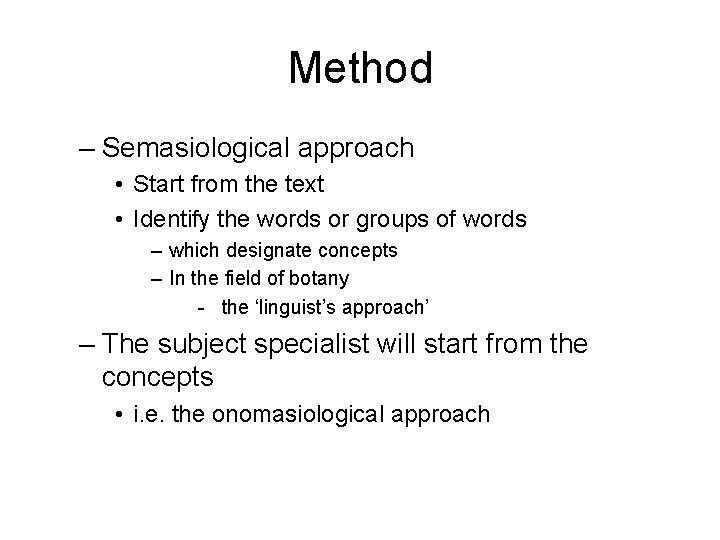 Method

– Semasiological approach

• Start from the text

• Identify the words or groups of words

– which designate concepts

– In the field of botany

- the ‘linguist’s approach’

– The subject specialist will start from the concepts

• i.e. the onomasiological approach